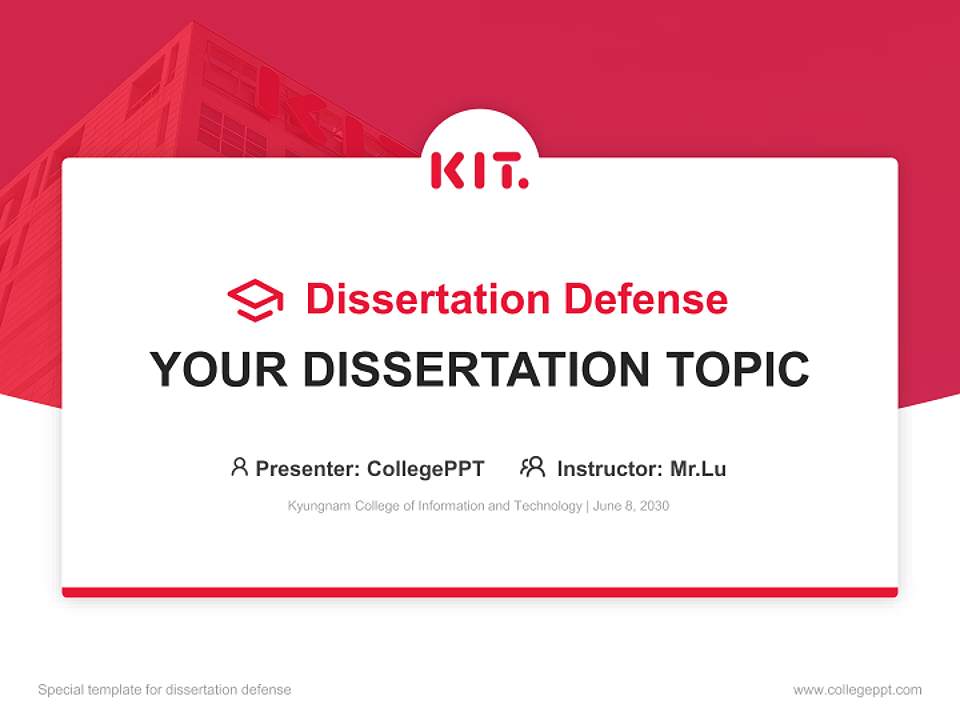 KIT.

Dissertation Defense

YOUR DISSERTATION TOPIC

Presenter: CollegePPT Instructor: Mr.Lu

Kyungnam College of Information and Technology | June 8, 2030

Special template for dissertation defense

www.collegeppt.com